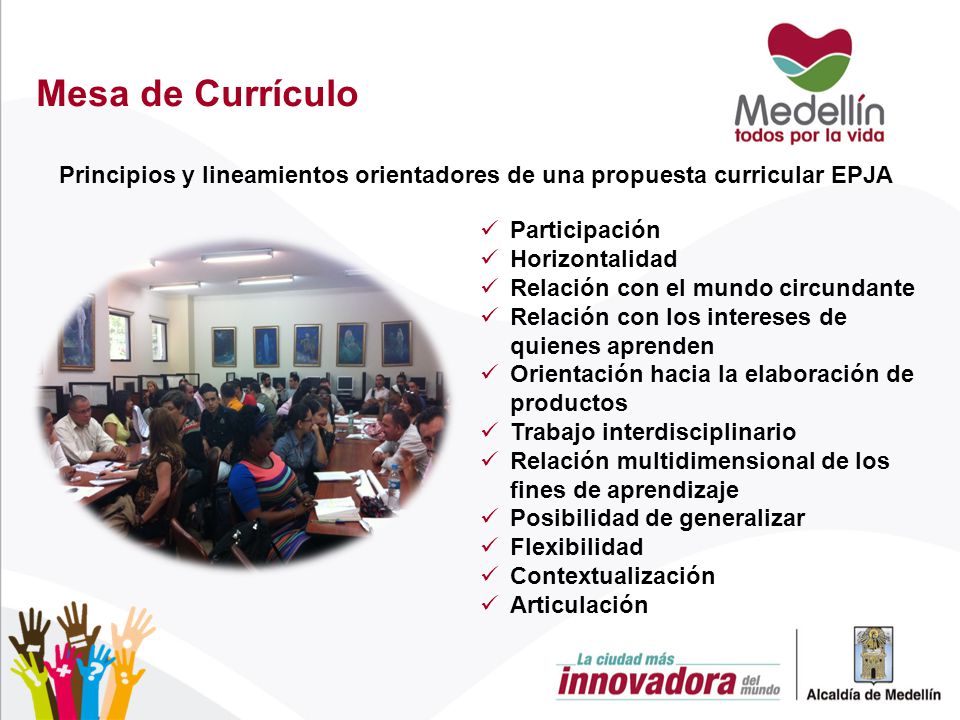 Mesa de Currículo

Medellín
todos por la vida

Principios y lineamientos orientadores de una propuesta curricular EPJA

✓ Participación
✓ Horizontalidad
✓ Relación con el mundo circundante
✓ Relación con los intereses de quienes aprenden
✓ Orientación hacia la elaboración de productos
✓ Trabajo interdisciplinario
✓ Relación multidimensional de los fines de aprendizaje
✓ Posibilidad de generalizar
✓ Flexibilidad
✓ Contextualización
✓ Articulación

La ciudad más innovadora del mundo

Alcaldía de Medellín